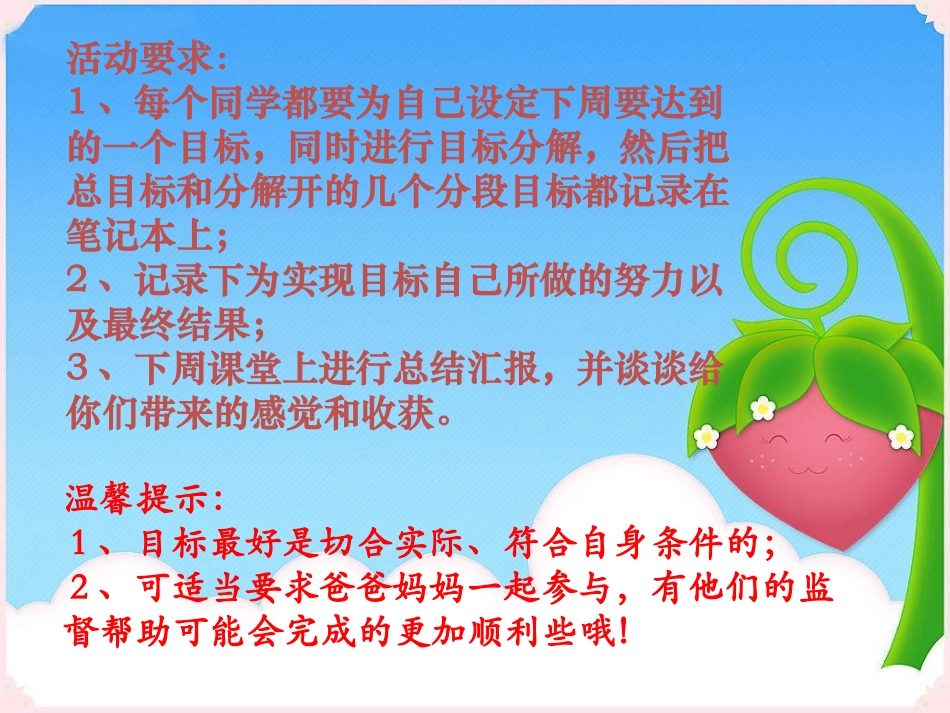 活动要求：
１、每个同学都要为自己设定下周要达到的一个目标，同时进行目标分解，然后把总目标和分解开的几个分段目标都记录在笔记本上；
２、记录下为实现目标自己所做的努力以及最终结果；
３、下周课堂上进行总结汇报，并谈谈给你们带来的感觉和收获。

温馨提示：
１、目标最好是切合实际、符合自身条件的；
２、可适当要求爸爸妈妈一起参与，有他们的监督帮助可能会完成的更加顺利些哦！